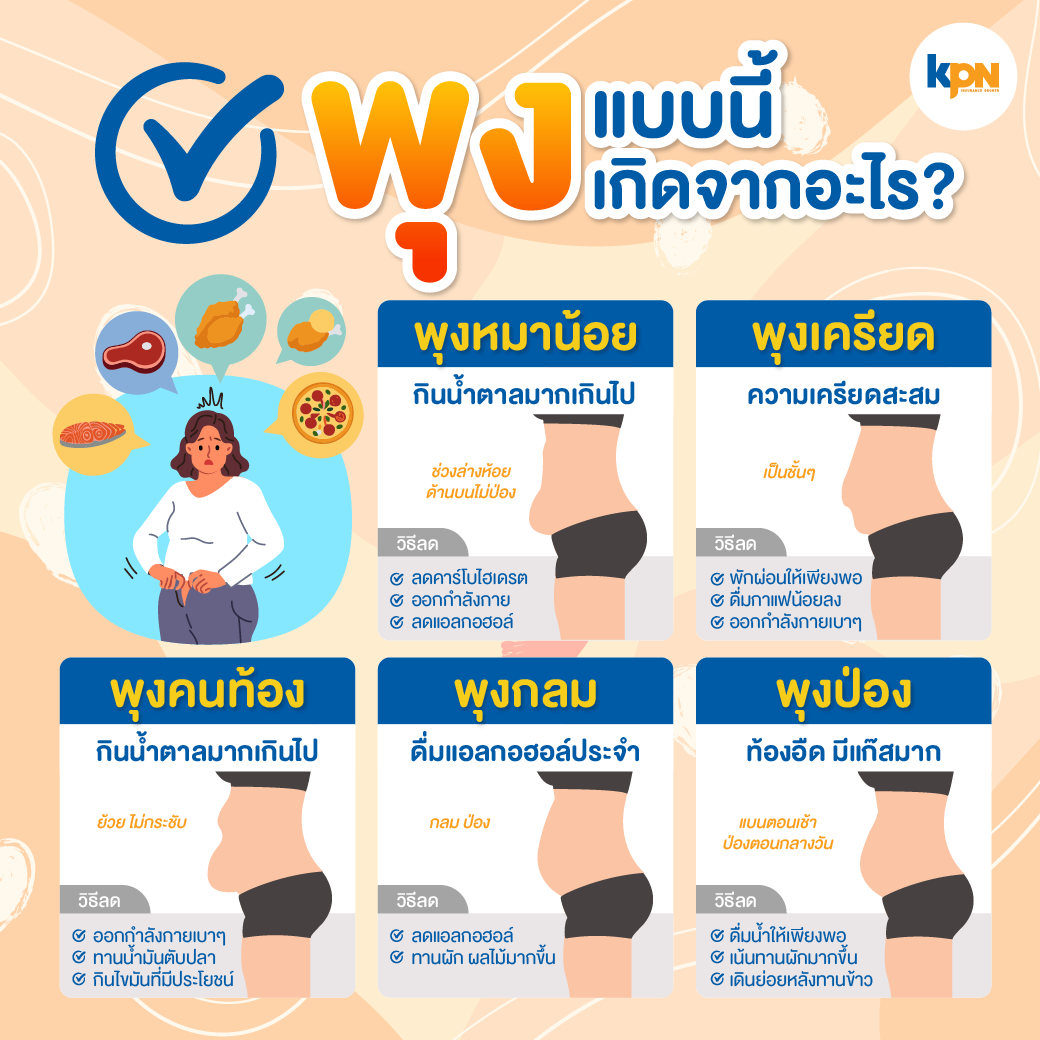 kpn

พุง แบบนี้ เกิดจากอะไร?

พุงหมาน้อย
กินน้ำตาลมากเกินไป
ช่วงล่างห้อย ด้านบนไม่ป่อง
วิธีลด
ลดคาร์โบไฮเดรต
ออกกำลังกาย
ลดแอลกอฮอล์

พุงเครียด
ความเครียดสะสม
เป็นชั้นๆ
วิธีลด
พักผ่อนให้เพียงพอ
ดื่มกาแฟน้อยลง
ออกกำลังกายเบาๆ

พุงคนท้อง
กินน้ำตาลมากเกินไป
ย้วย ไม่กระชับ
วิธีลด
ออกกำลังกายเบาๆ
ทานน้ำมันตับปลา
กินไขมันที่มีประโยชน์

พุงกลม
ดื่มแอลกอฮอล์ประจำ
กลม ป่อง
วิธีลด
ลดแอลกอฮอล์
ทานผัก ผลไม้มากขึ้น

พุงป่อง
ท้องอืด มีแก๊สมาก
แบนตอนเช้า ป่องตอนกลางวัน
วิธีลด
ดื่มน้ำให้เพียงพอ
เน้นทานผักมากขึ้น
เดินย่อยหลังทานข้าว